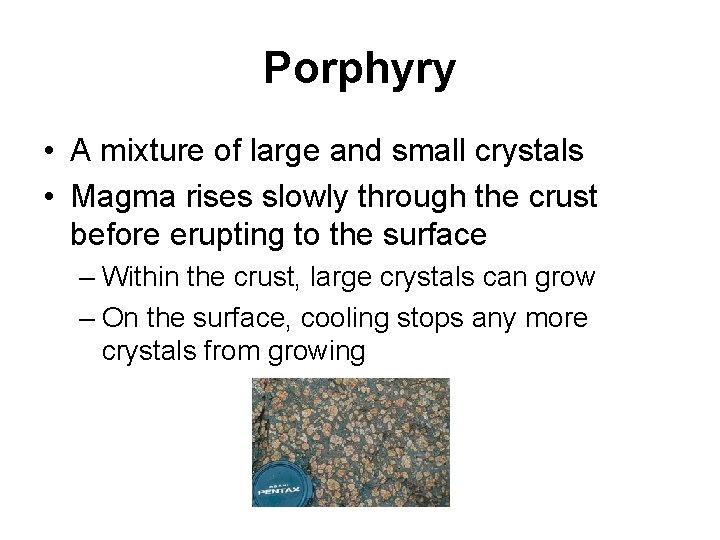 Porphyry

• A mixture of large and small crystals
• Magma rises slowly through the crust before erupting to the surface
– Within the crust, large crystals can grow
– On the surface, cooling stops any more crystals from growing

ASAHI
PENTAX